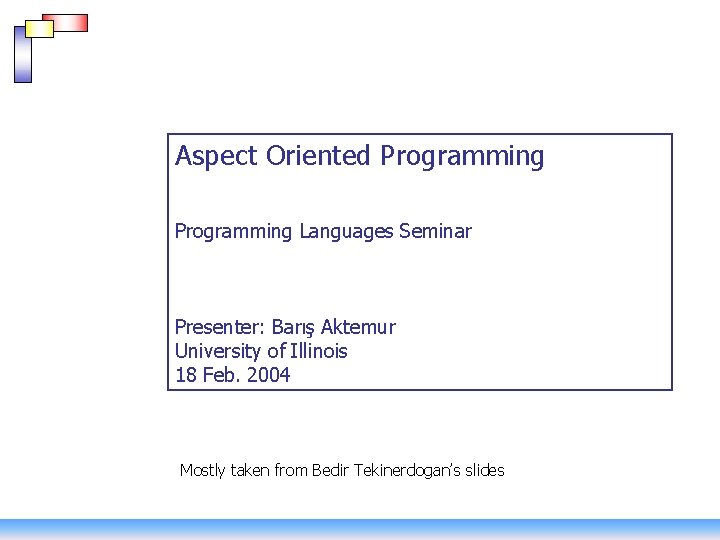 Aspect Oriented Programming

Programming Languages Seminar

Presenter: Barış Aktemur
University of Illinois
18 Feb. 2004

Mostly taken from Bedir Tekinerdogan's slides